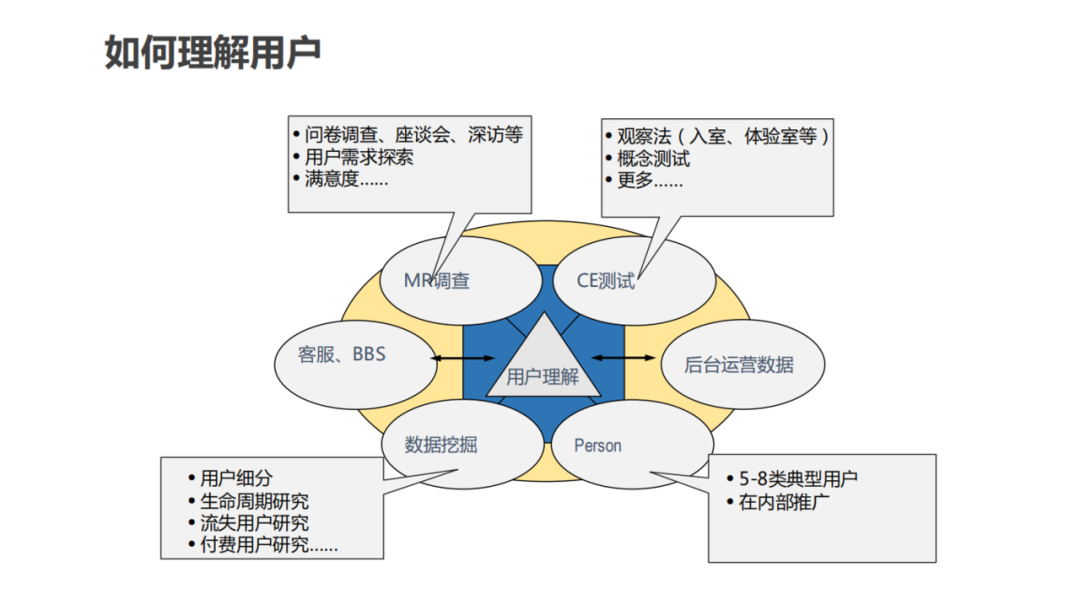 如何理解用户

• 问卷调查、座谈会、深访等
• 用户需求探索
• 满意度……

• 观察法（入室、体验室等）
• 概念测试
• 更多……

MR调查

CE测试

客服、BBS

用户理解

后台运营数据

数据挖掘

Person

• 用户细分
• 生命周期研究
• 流失用户研究
• 付费用户研究……

• 5-8类典型用户
• 在内部推广